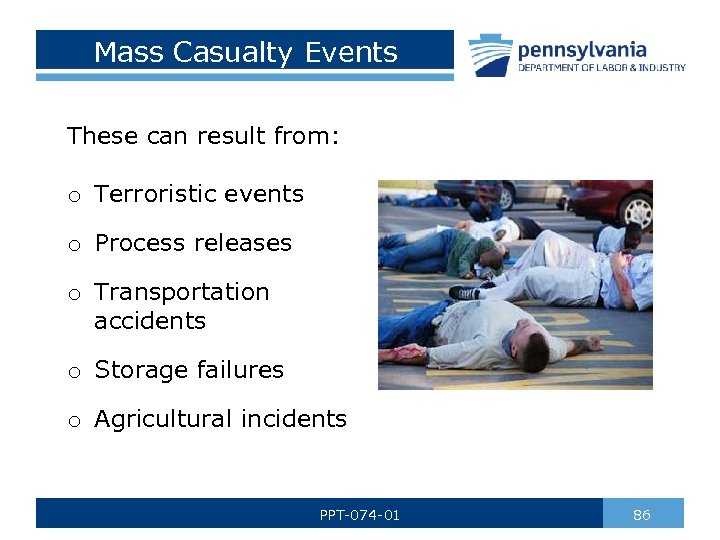 Mass Casualty Events

pennsylvania
DEPARTMENT OF LABOR & INDUSTRY

These can result from:

o Terroristic events

o Process releases

o Transportation accidents

o Storage failures

o Agricultural incidents

PPT-074-01

86